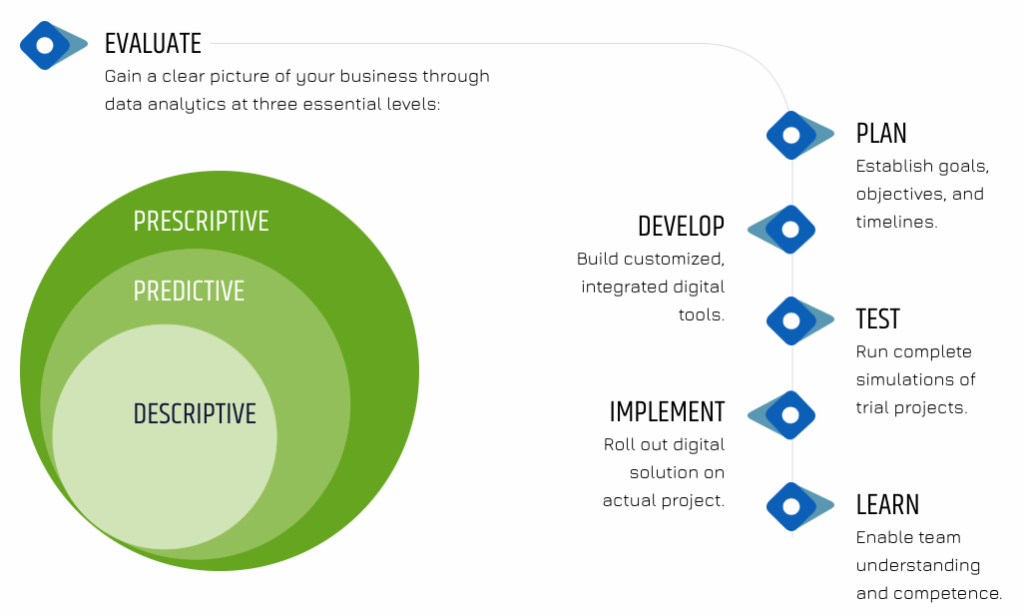 EVALUATE
Gain a clear picture of your business through data analytics at three essential levels:

PRESCRIPTIVE
PREDICTIVE
DESCRIPTIVE

PLAN
Establish goals, objectives, and timelines.

DEVELOP
Build customized, integrated digital tools.

TEST
Run complete simulations of trial projects.

IMPLEMENT
Roll out digital solution on actual project.

LEARN
Enable team understanding and competence.